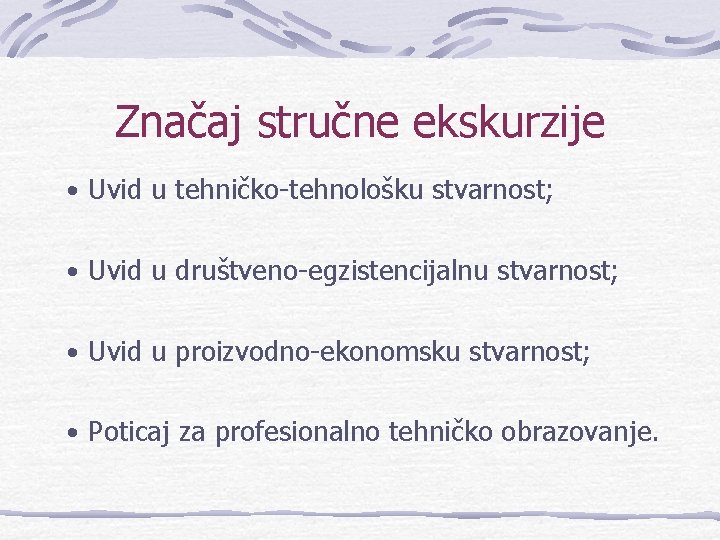 Značaj stručne ekskurzije

• Uvid u tehničko-tehnološku stvarnost;

• Uvid u društveno-egzistencijalnu stvarnost;

• Uvid u proizvodno-ekonomsku stvarnost;

• Poticaj za profesionalno tehničko obrazovanje.